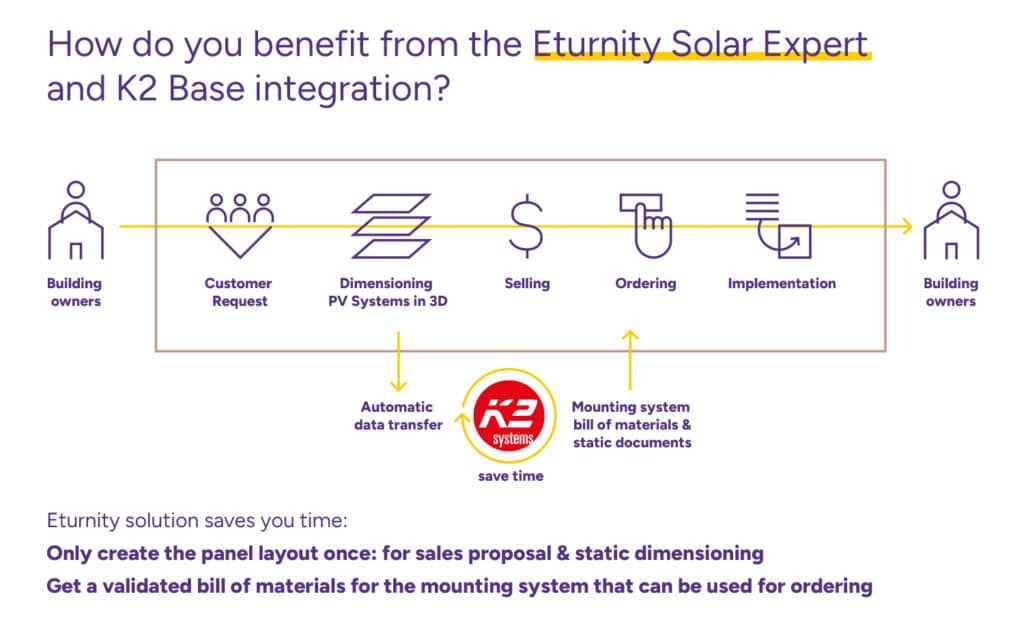 How do you benefit from the Eturnity Solar Expert and K2 Base integration?

Building owners

Customer Request

Dimensioning PV Systems in 3D

Selling

Ordering

Implementation

Building owners

Automatic data transfer

K2 systems

save time

Mounting system bill of materials & static documents

Eturnity solution saves you time:

Only create the panel layout once: for sales proposal & static dimensioning

Get a validated bill of materials for the mounting system that can be used for ordering